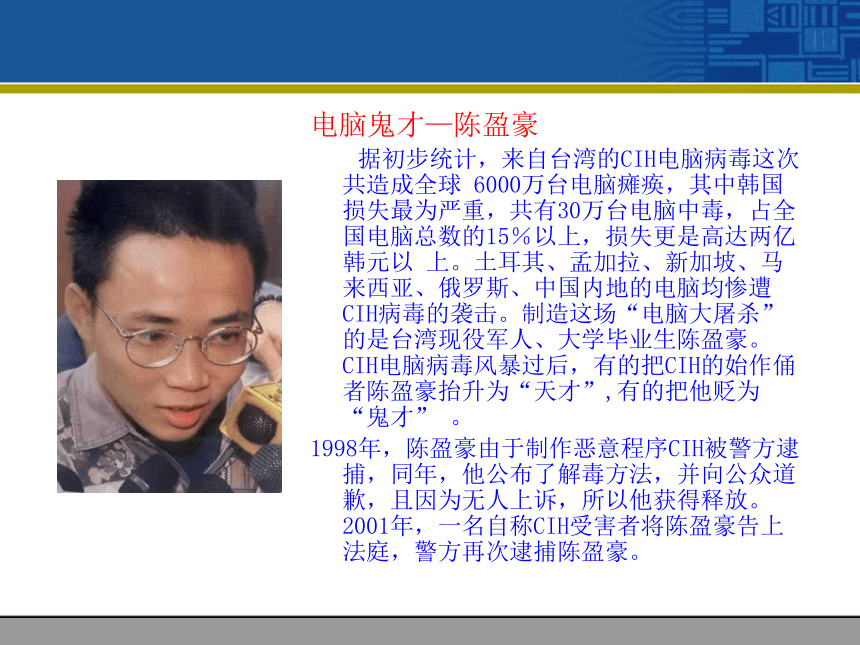 电脑鬼才—陈盈豪

据初步统计，来自台湾的CIH电脑病毒这次共造成全球 6000万台电脑瘫痪，其中韩国损失最为严重，共有30万台电脑中毒，占全国电脑总数的15％以上，损失更是高达两亿韩元以 上。土耳其、孟加拉、新加坡、马来西亚、俄罗斯、中国内地的电脑均惨遭CIH病毒的袭击。制造这场“电脑大屠杀”的是台湾现役军人、大学毕业生陈盈豪。CIH电脑病毒风暴过后，有的把CIH的始作俑者陈盈豪抬升为“天才”,有的把他贬为“鬼才” 。

1998年，陈盈豪由于制作恶意程序CIH被警方逮捕，同年，他公布了解毒方法，并向公众道歉，且因为无人上诉，所以他获得释放。2001年，一名自称CIH受害者将陈盈豪告上法庭，警方再次逮捕陈盈豪。